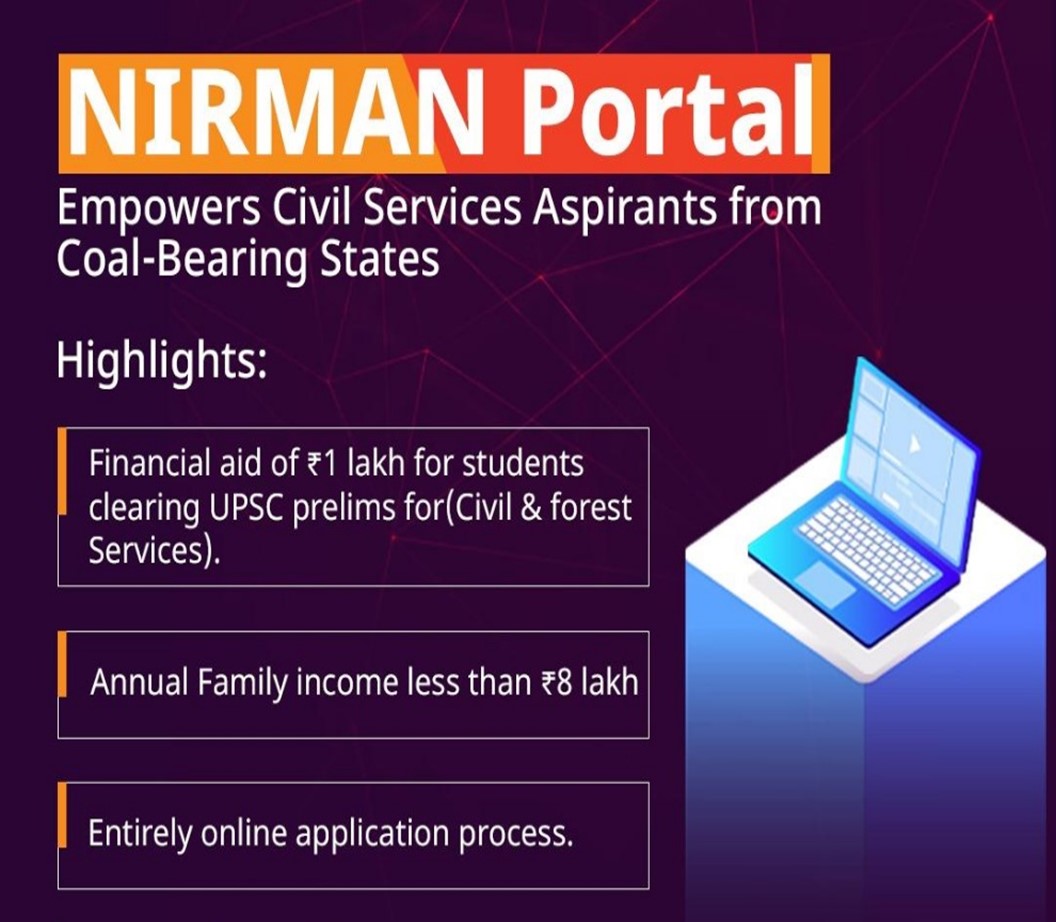 NIRMAN Portal

Empowers Civil Services Aspirants from Coal-Bearing States

Highlights:

Financial aid of ₹1 lakh for students clearing UPSC prelims for(Civil & forest Services).

Annual Family income less than ₹8 lakh

Entirely online application process.